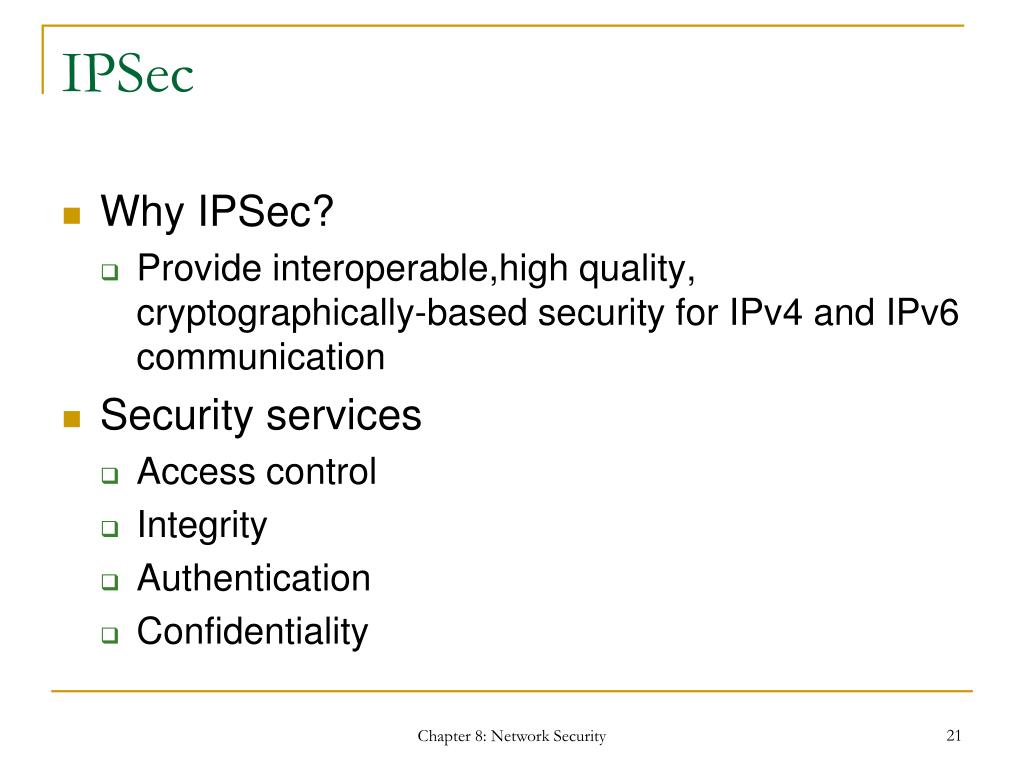 IPSec

Why IPSec?

Provide interoperable,high quality, cryptographically-based security for IPv4 and IPv6 communication

Security services

Access control

Integrity

Authentication

Confidentiality

Chapter 8: Network Security

21